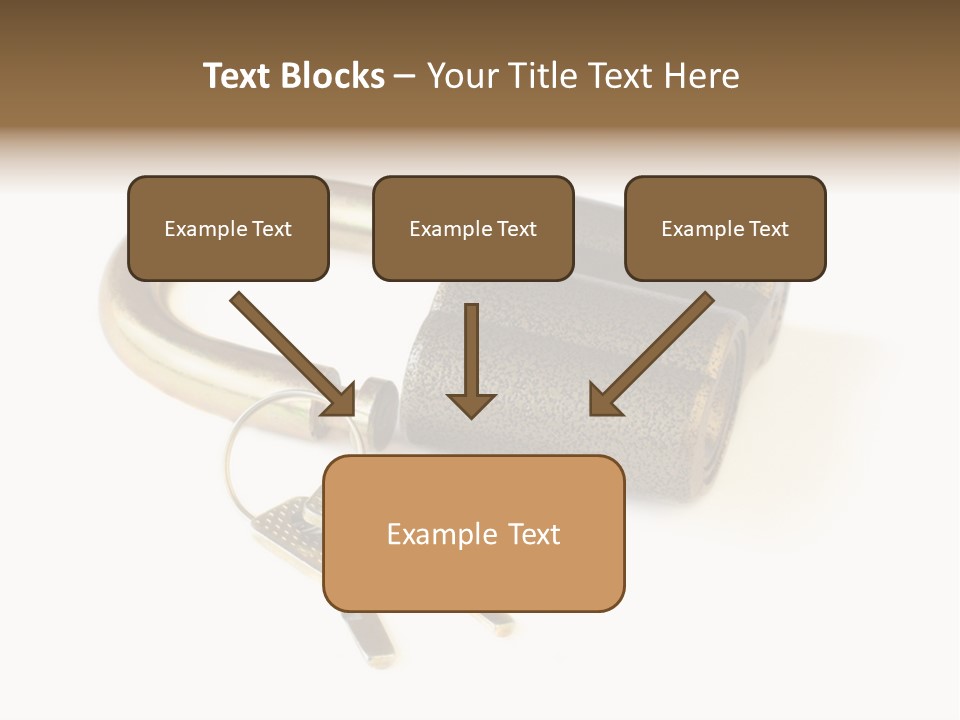 Text Blocks – Your Title Text Here

Example Text

Example Text

Example Text

Example Text